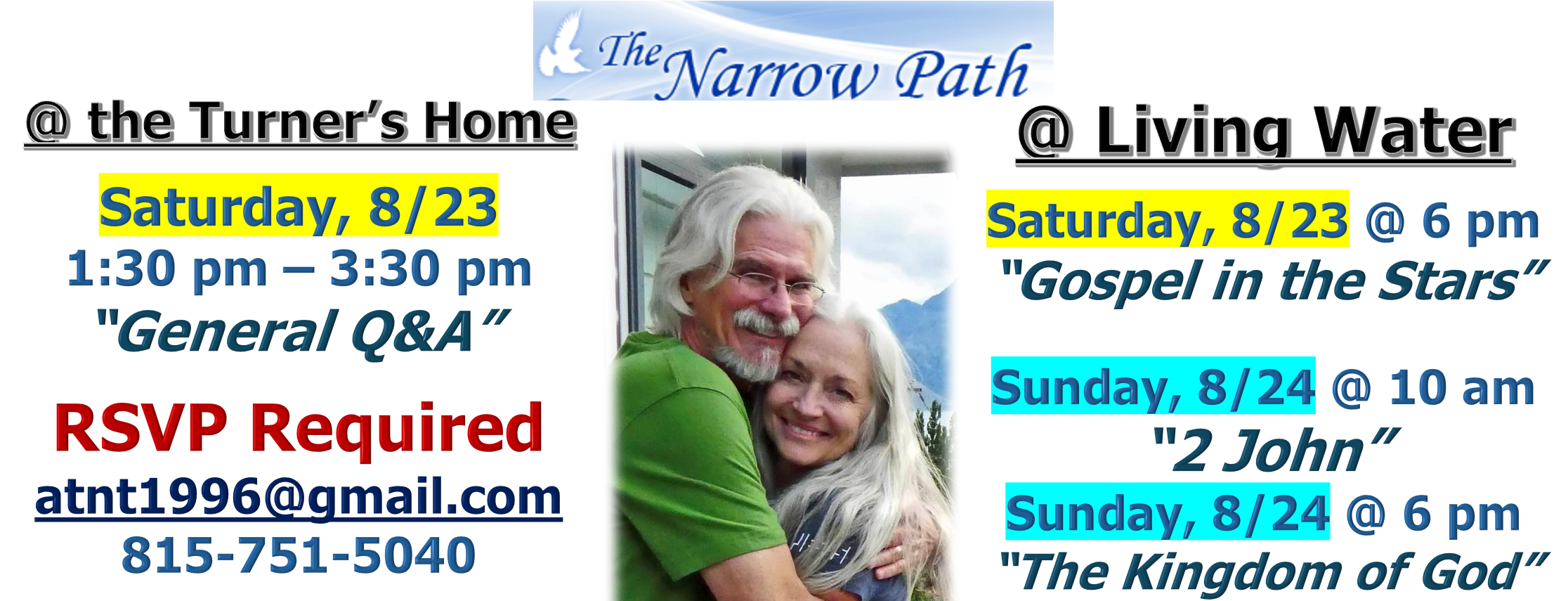 The Narrow Path

@ the Turner's Home

Saturday, 8/23
1:30 pm – 3:30 pm
"General Q&A"

RSVP Required
atnt1996@gmail.com
815-751-5040

@ Living Water

Saturday, 8/23 @ 6 pm
"Gospel in the Stars"

Sunday, 8/24 @ 10 am
"2 John"

Sunday, 8/24 @ 6 pm
"The Kingdom of God"